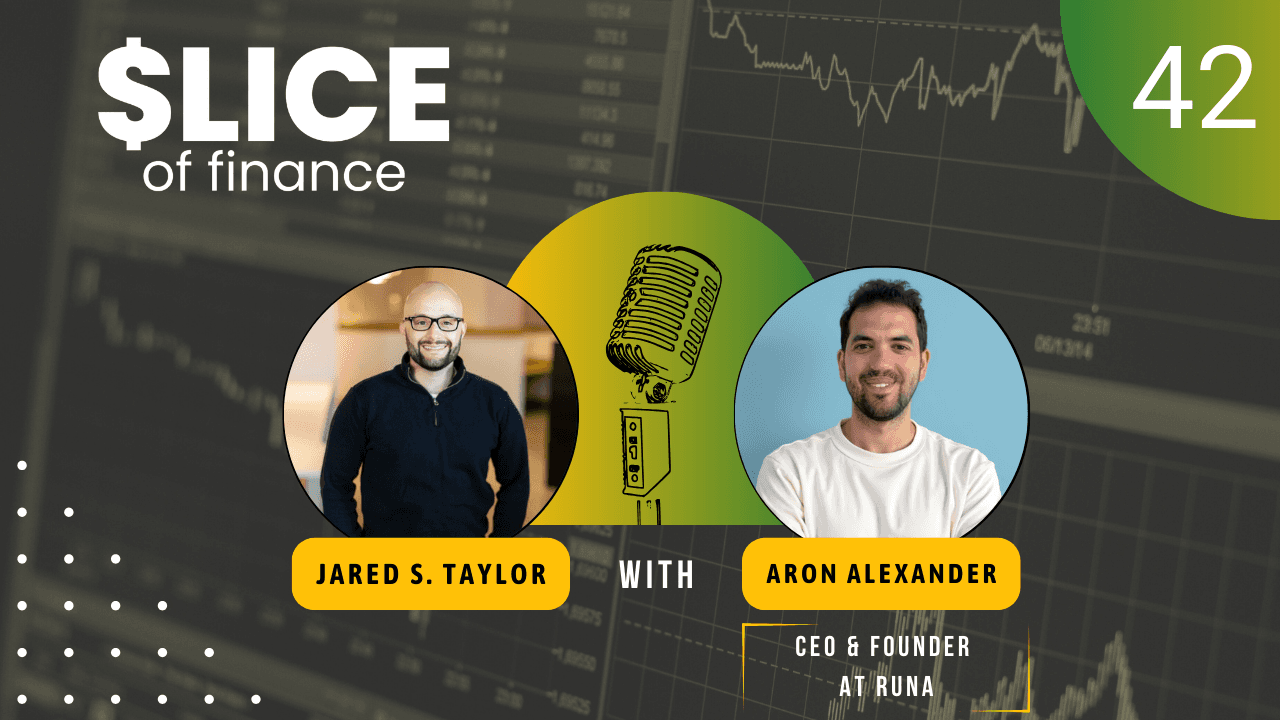 $LICE
of finance

42

JARED S. TAYLOR

WITH

ARON ALEXANDER

CEO & FOUNDER
AT RUNA